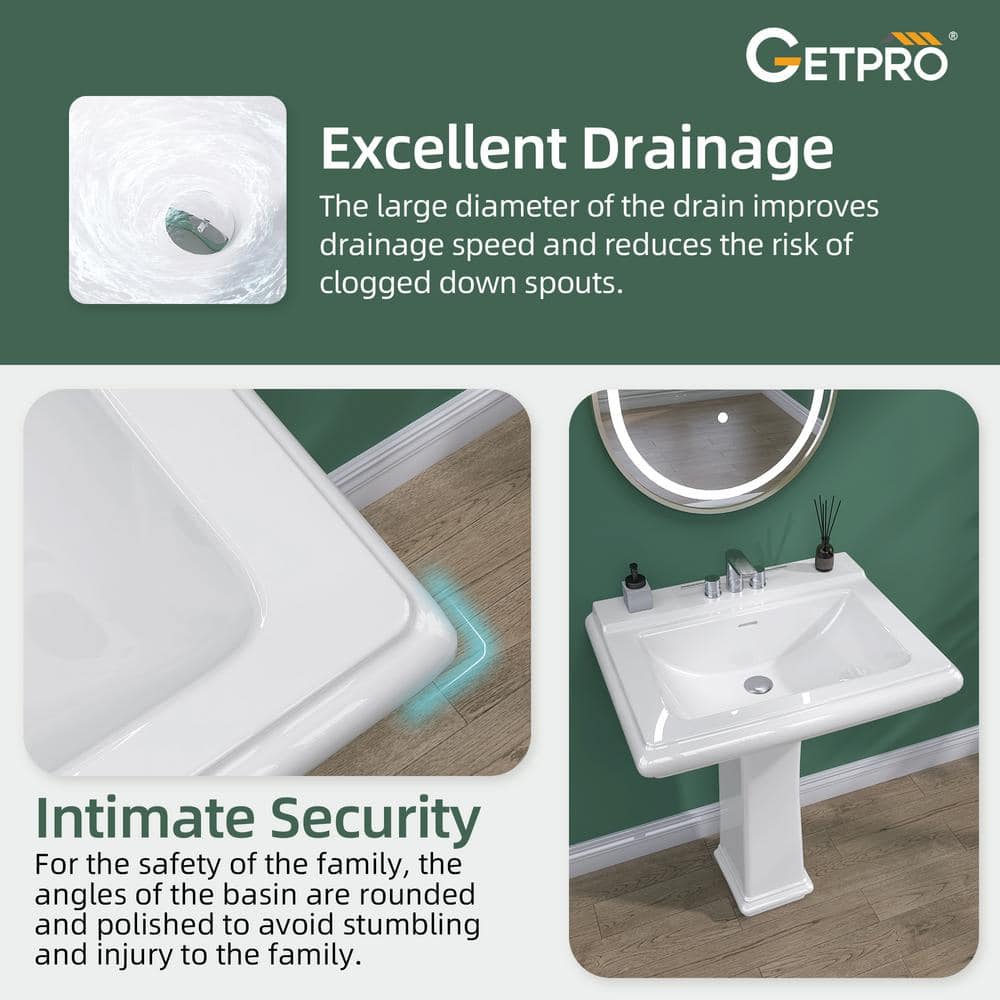 GETPRO®

Excellent Drainage
The large diameter of the drain improves drainage speed and reduces the risk of clogged down spouts.

Intimate Security
For the safety of the family, the angles of the basin are rounded and polished to avoid stumbling and injury to the family.